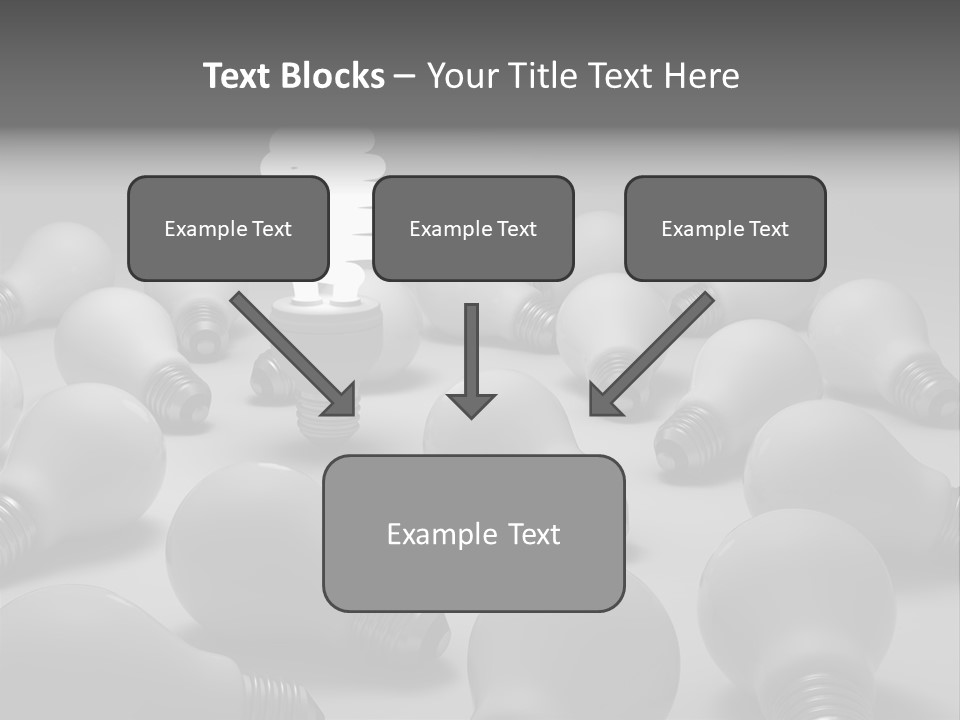 Text Blocks – Your Title Text Here

Example Text

Example Text

Example Text

Example Text